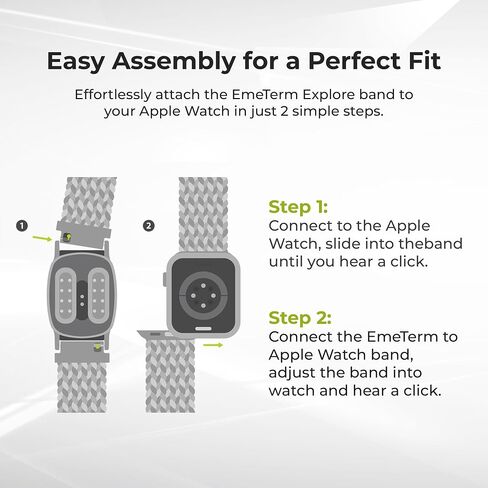 Easy Assembly for a Perfect Fit

Effortlessly attach the EmeTerm Explore band to your Apple Watch in just 2 simple steps.

1

2

Step 1:
Connect to the Apple Watch, slide into theband until you hear a click.

Step 2:
Connect the EmeTerm to Apple Watch band, adjust the band into watch and hear a click.